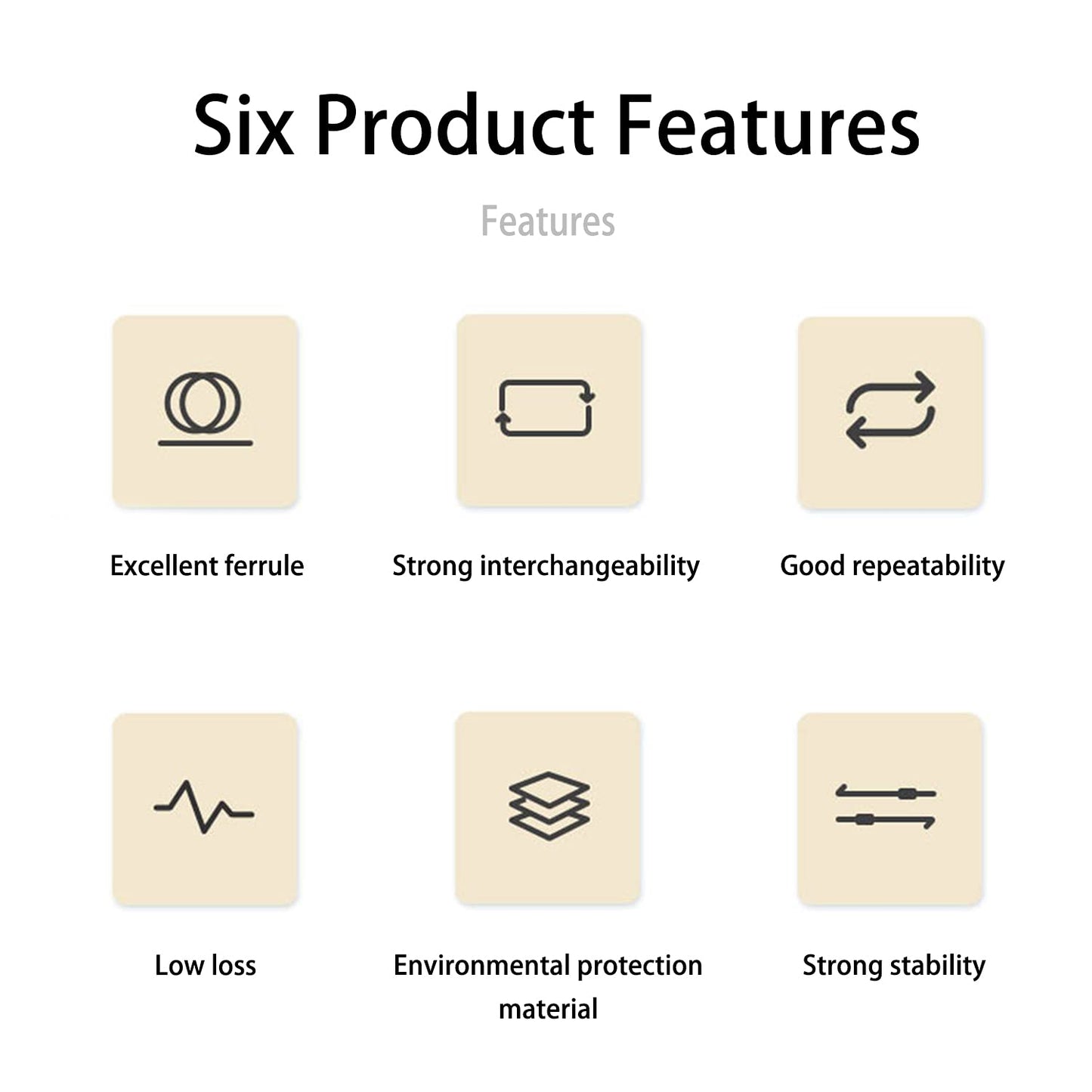 Six Product Features

Features

Excellent ferrule

Strong interchangeability

Good repeatability

Low loss

Environmental protection material

Strong stability